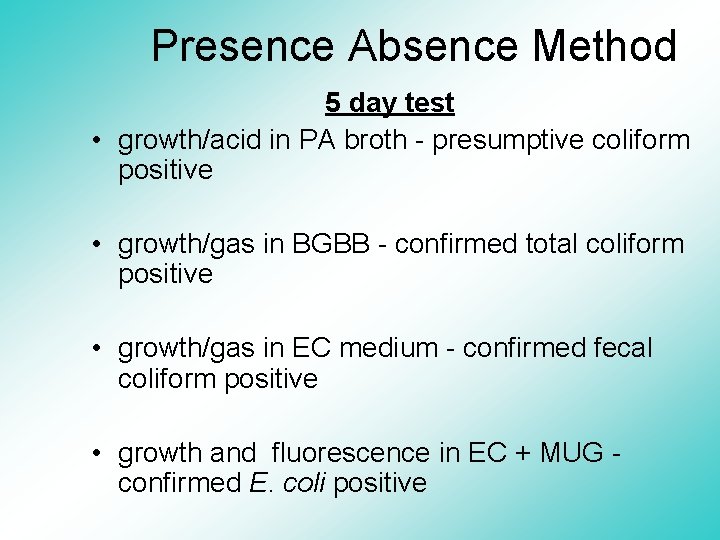 Presence Absence Method

5 day test

• growth/acid in PA broth - presumptive coliform positive

• growth/gas in BGBB - confirmed total coliform positive

• growth/gas in EC medium - confirmed fecal coliform positive

• growth and fluorescence in EC + MUG - confirmed E. coli positive